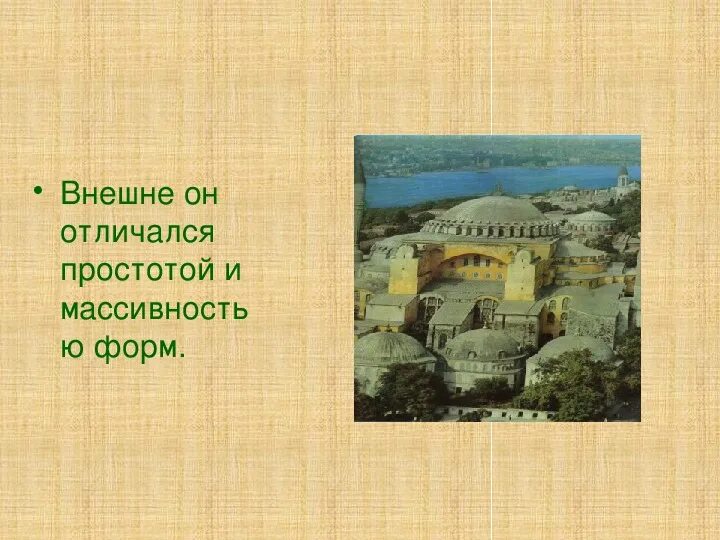 • Внешне он отличался простотой и массивностью форм.